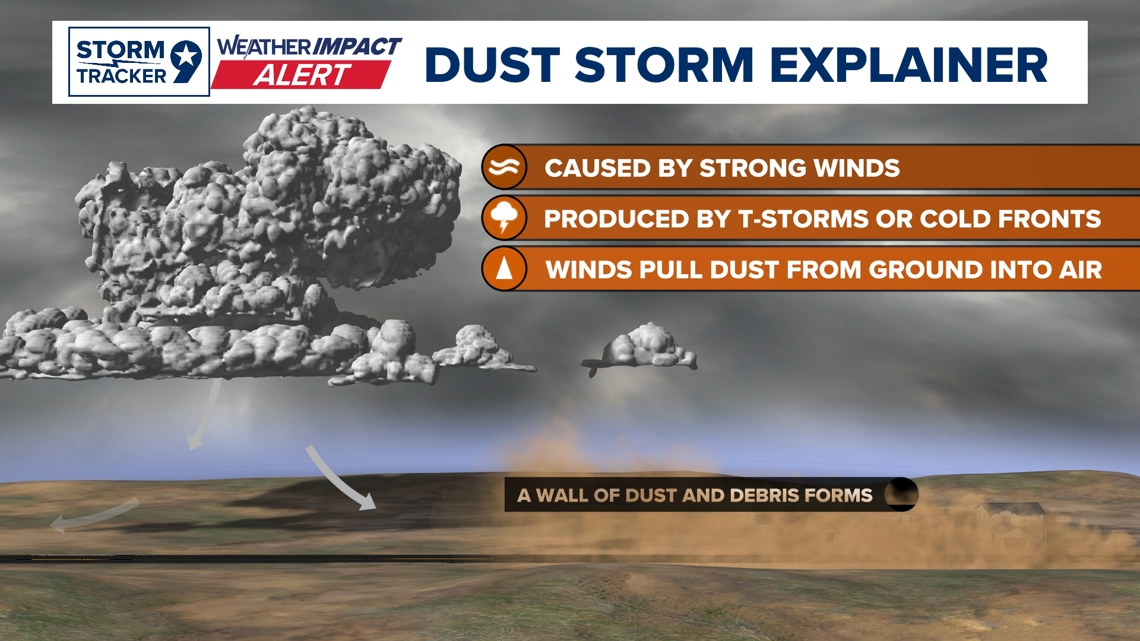 STORM TRACKER 9

WEATHER IMPACT ALERT

DUST STORM EXPLAINER

CAUSED BY STRONG WINDS

PRODUCED BY T-STORMS OR COLD FRONTS

WINDS PULL DUST FROM GROUND INTO AIR

A WALL OF DUST AND DEBRIS FORMS